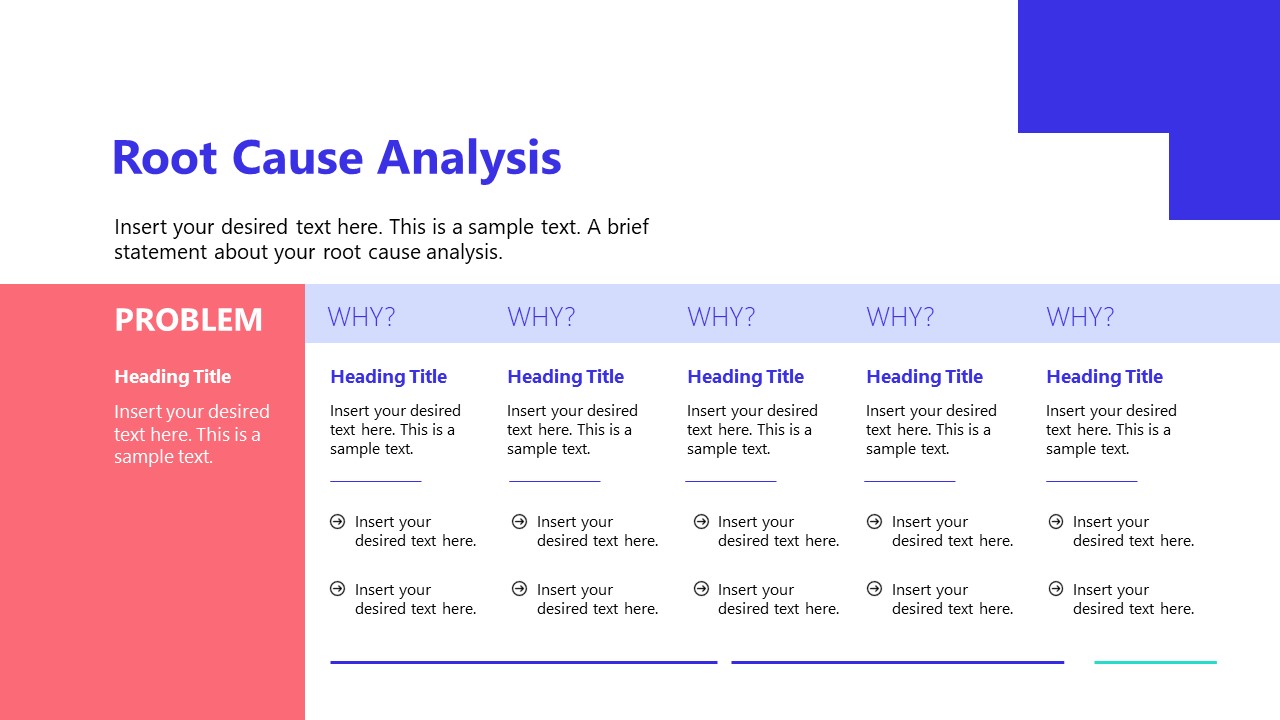 Root Cause Analysis

Insert your desired text here. This is a sample text. A brief statement about your root cause analysis.

PROBLEM

Heading Title

Insert your desired text here. This is a sample text.

WHY?

Heading Title

Insert your desired text here. This is a sample text.

Insert your desired text here.

Insert your desired text here.

WHY?

Heading Title

Insert your desired text here. This is a sample text.

Insert your desired text here.

Insert your desired text here.

WHY?

Heading Title

Insert your desired text here. This is a sample text.

Insert your desired text here.

Insert your desired text here.

WHY?

Heading Title

Insert your desired text here. This is a sample text.

Insert your desired text here.

Insert your desired text here.

WHY?

Heading Title

Insert your desired text here. This is a sample text.

Insert your desired text here.

Insert your desired text here.